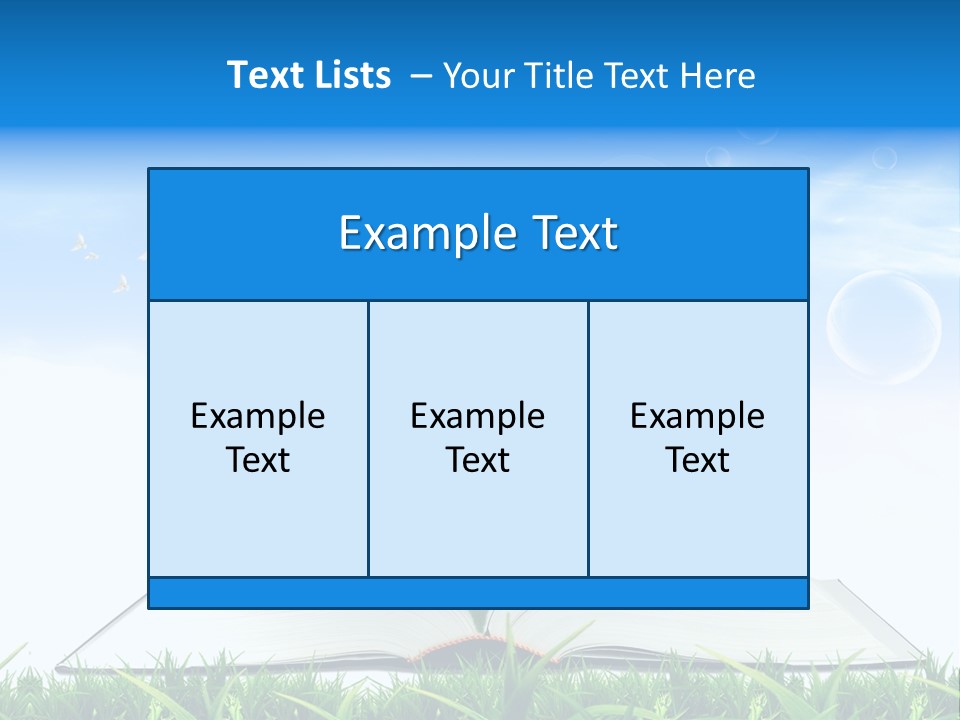 Text Lists – Your Title Text Here

Example Text

Example Text

Example Text

Example Text